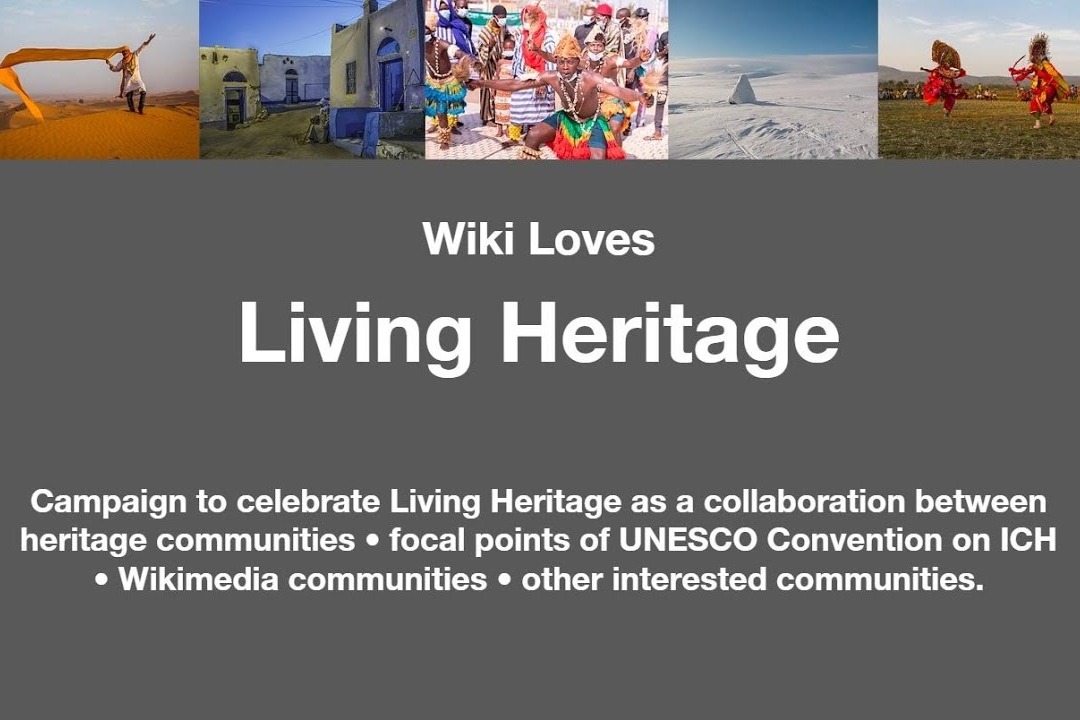 Wiki Loves

Living Heritage

Campaign to celebrate Living Heritage as a collaboration between heritage communities • focal points of UNESCO Convention on ICH • Wikimedia communities • other interested communities.